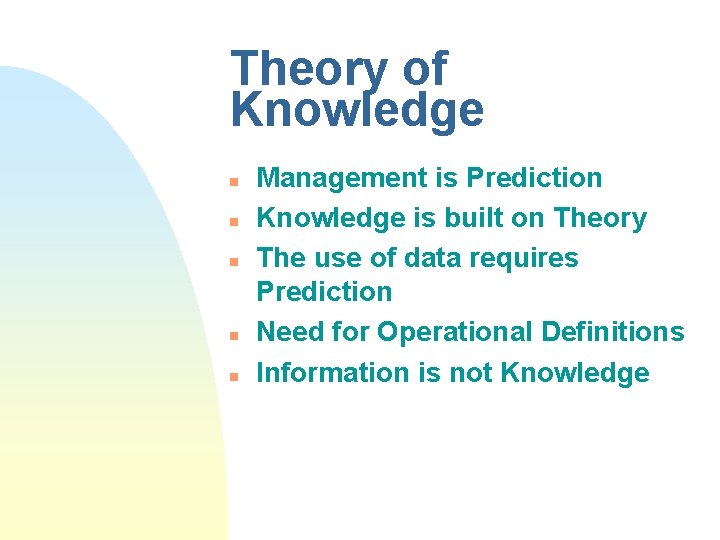 Theory of Knowledge

- Management is Prediction
- Knowledge is built on Theory
- The use of data requires Prediction
- Need for Operational Definitions
- Information is not Knowledge